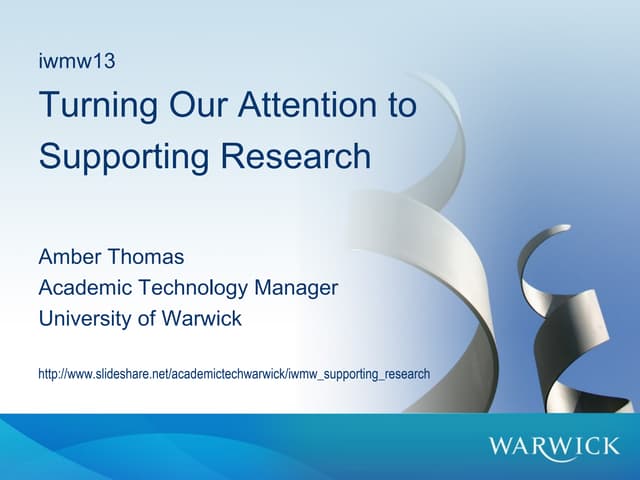 iwmw13

Turning Our Attention to Supporting Research

Amber Thomas
Academic Technology Manager
University of Warwick

http://www.slideshare.net/academictechwarwick/iwmw_supporting_research

WARWICK